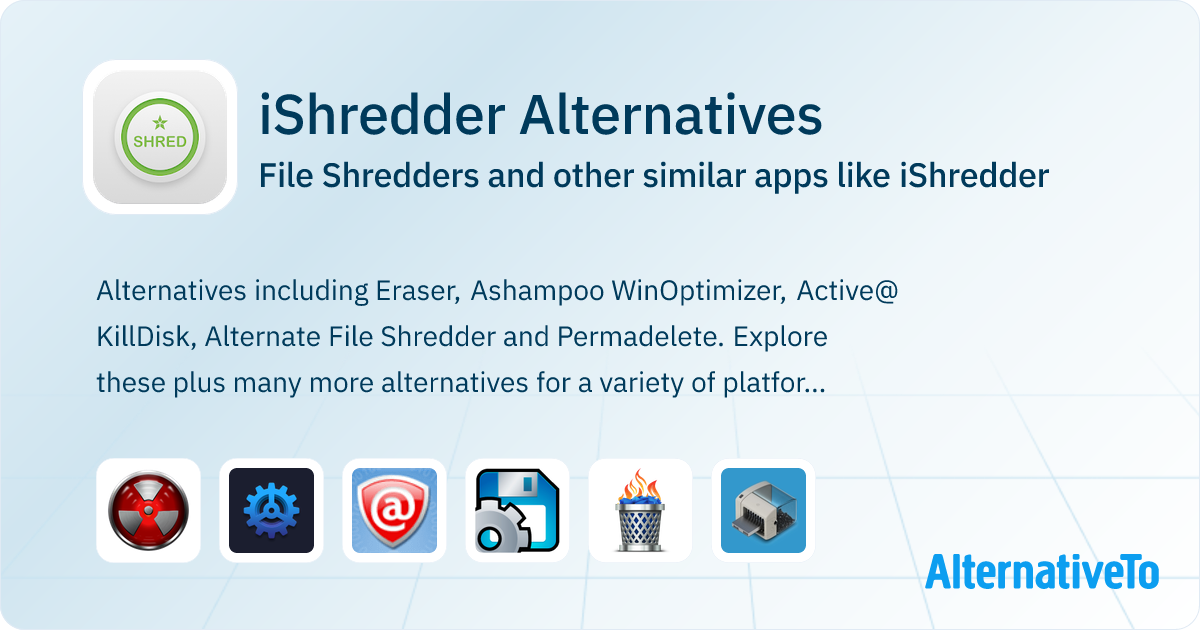 SHRED

iShredder Alternatives

File Shredders and other similar apps like iShredder

Alternatives including Eraser, Ashampoo WinOptimizer, Active@ KillDisk, Alternate File Shredder and Permadelete. Explore these plus many more alternatives for a variety of platfor...

AlternativeTo